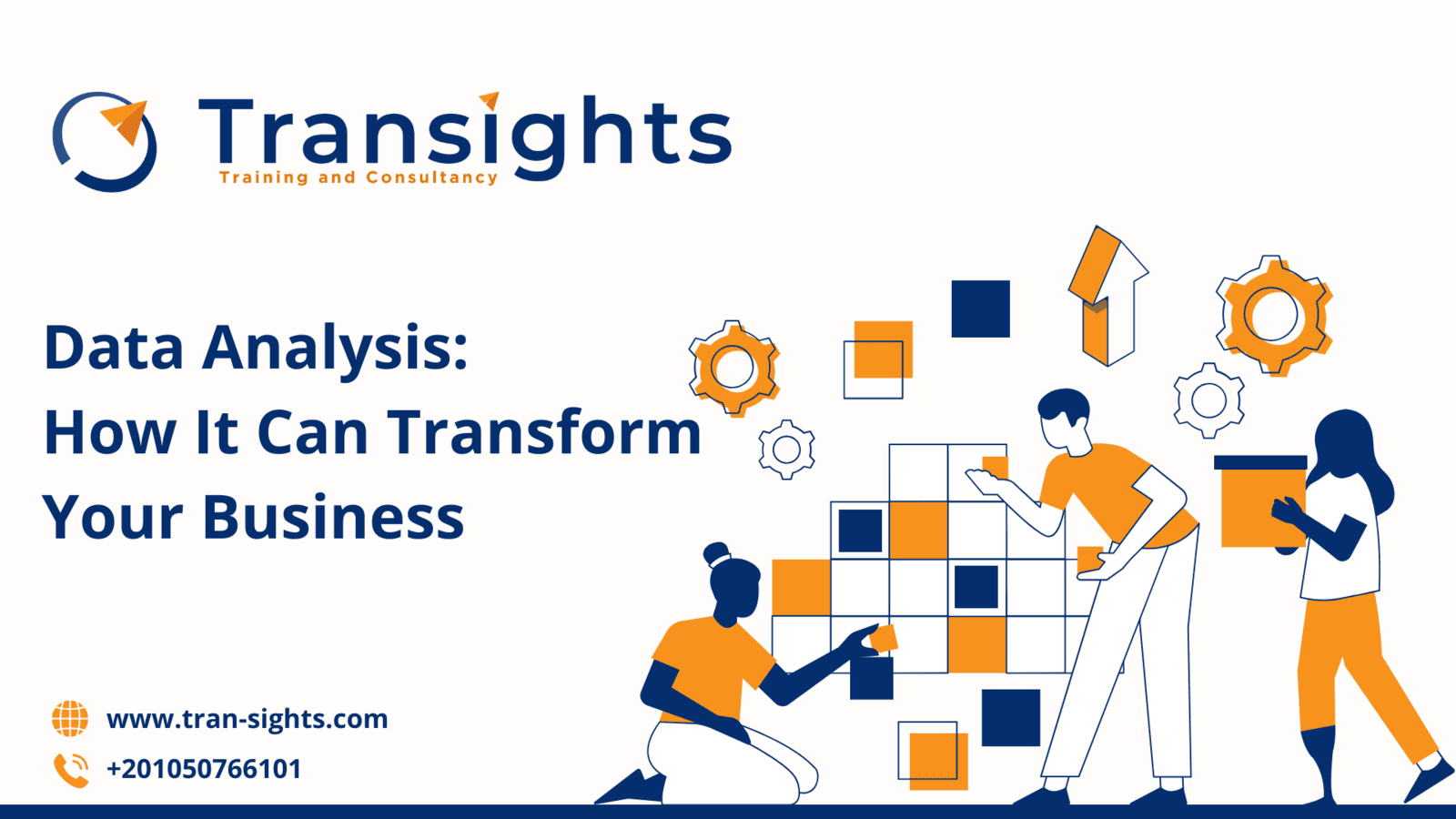 Transights
Training and Consultancy

Data Analysis:
How It Can Transform Your Business

www.tran-sights.com
+201050766101